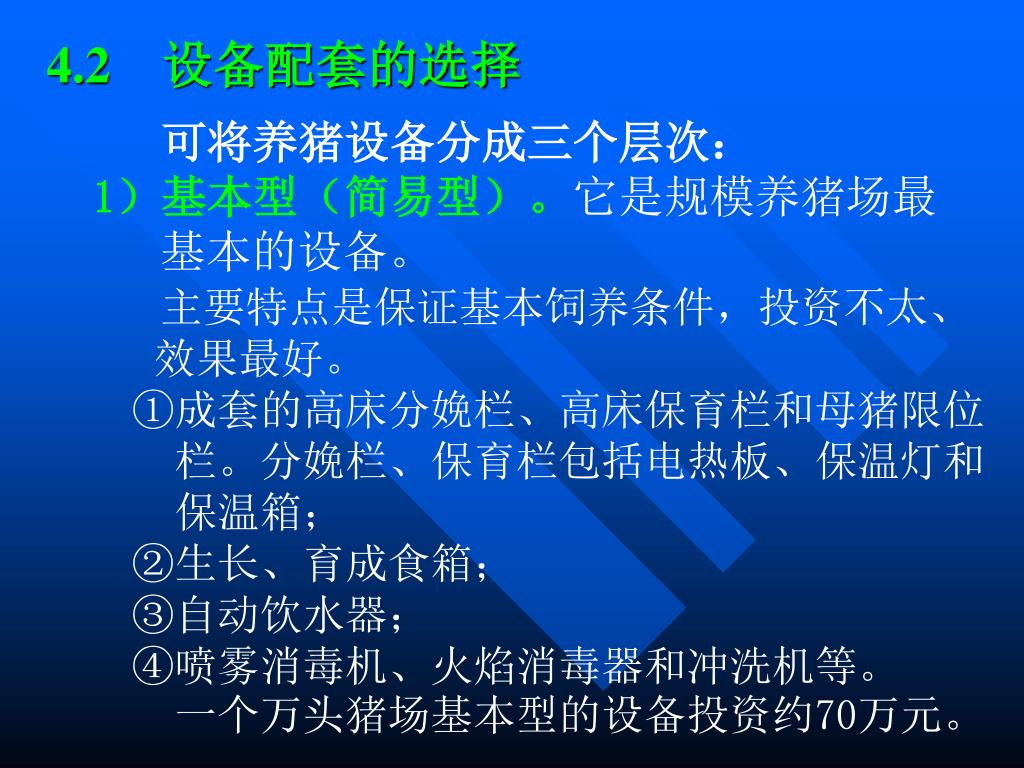 4.2　设备配套的选择

可将养猪设备分成三个层次：

1）基本型（简易型）。它是规模养猪场最基本的设备。

主要特点是保证基本饲养条件，投资不太、效果最好。

①成套的高床分娩栏、高床保育栏和母猪限位栏。分娩栏、保育栏包括电热板、保温灯和保温箱；

②生长、育成食箱；

③自动饮水器；

④喷雾消毒机、火焰消毒器和冲洗机等。

一个万头猪场基本型的设备投资约70万元。